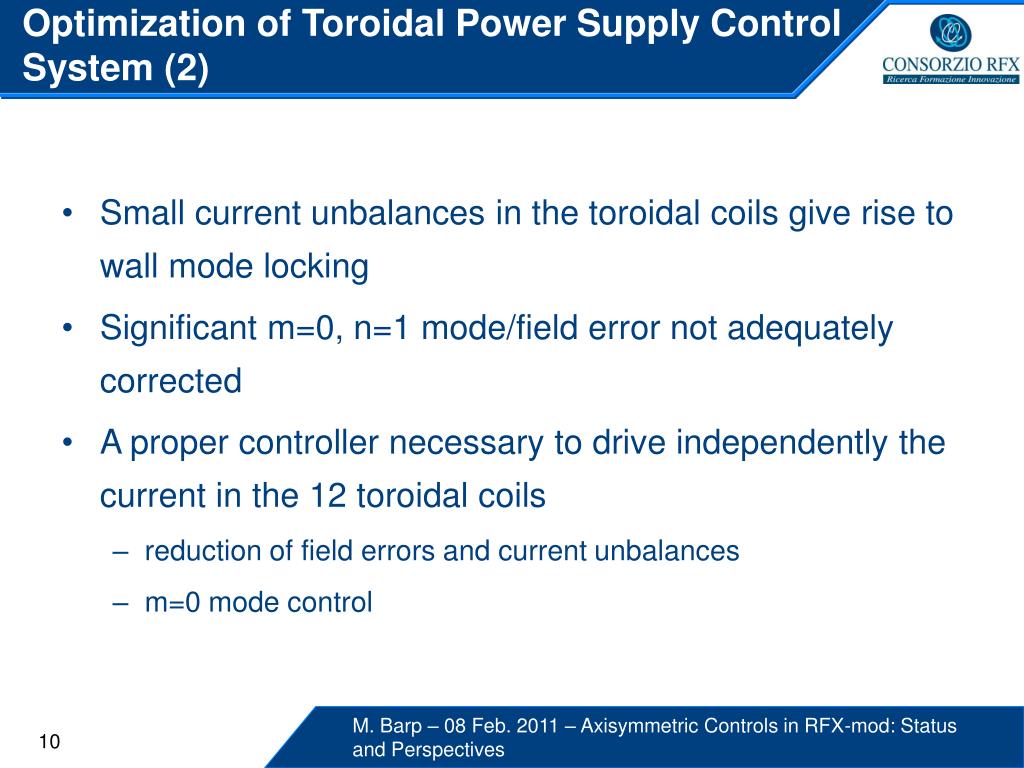 Optimization of Toroidal Power Supply Control System (2)

CONSORZIO RFX
Ricerca Formazione Innovazione

• Small current unbalances in the toroidal coils give rise to wall mode locking
• Significant m=0, n=1 mode/field error not adequately corrected
• A proper controller necessary to drive independently the current in the 12 toroidal coils
– reduction of field errors and current unbalances
– m=0 mode control

10

M. Barp – 08 Feb. 2011 – Axisymmetric Controls in RFX-mod: Status and Perspectives